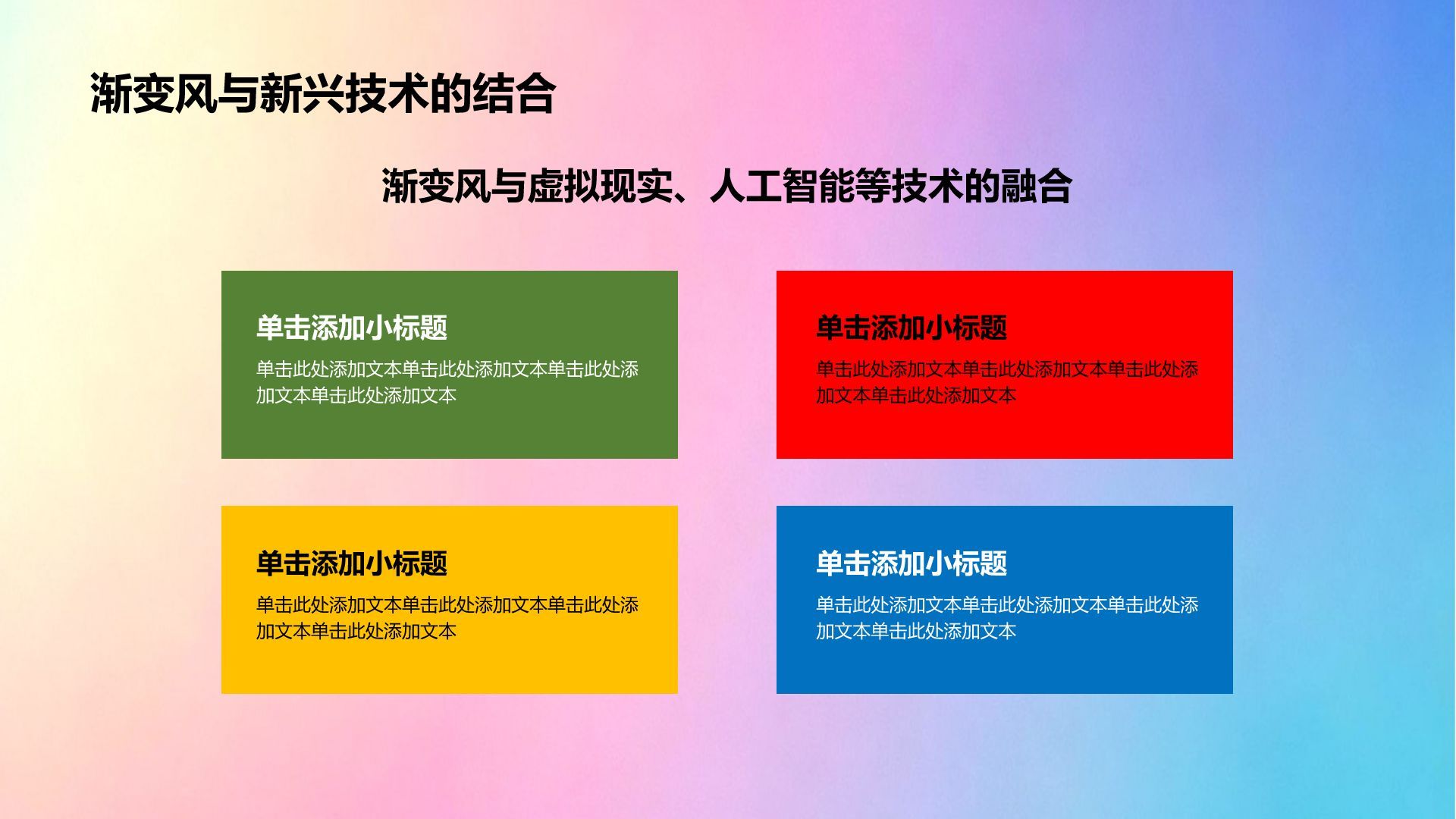 渐变风与新兴技术的结合

渐变风与虚拟现实、人工智能等技术的融合

单击添加小标题

单击此处添加文本单击此处添加文本单击此处添加文本单击此处添加文本

单击添加小标题

单击此处添加文本单击此处添加文本单击此处添加文本单击此处添加文本

单击添加小标题

单击此处添加文本单击此处添加文本单击此处添加文本单击此处添加文本

单击添加小标题

单击此处添加文本单击此处添加文本单击此处添加文本单击此处添加文本